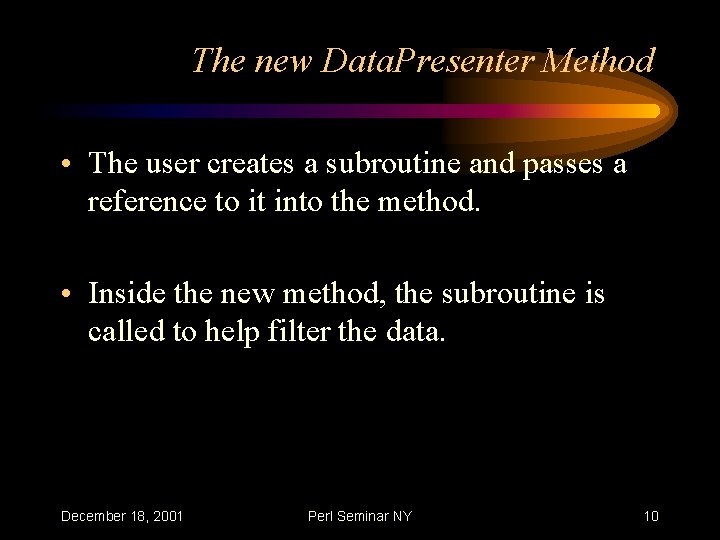 The new DataPresenter Method

• The user creates a subroutine and passes a reference to it into the method.

• Inside the new method, the subroutine is called to help filter the data.

December 18, 2001

Perl Seminar NY

10